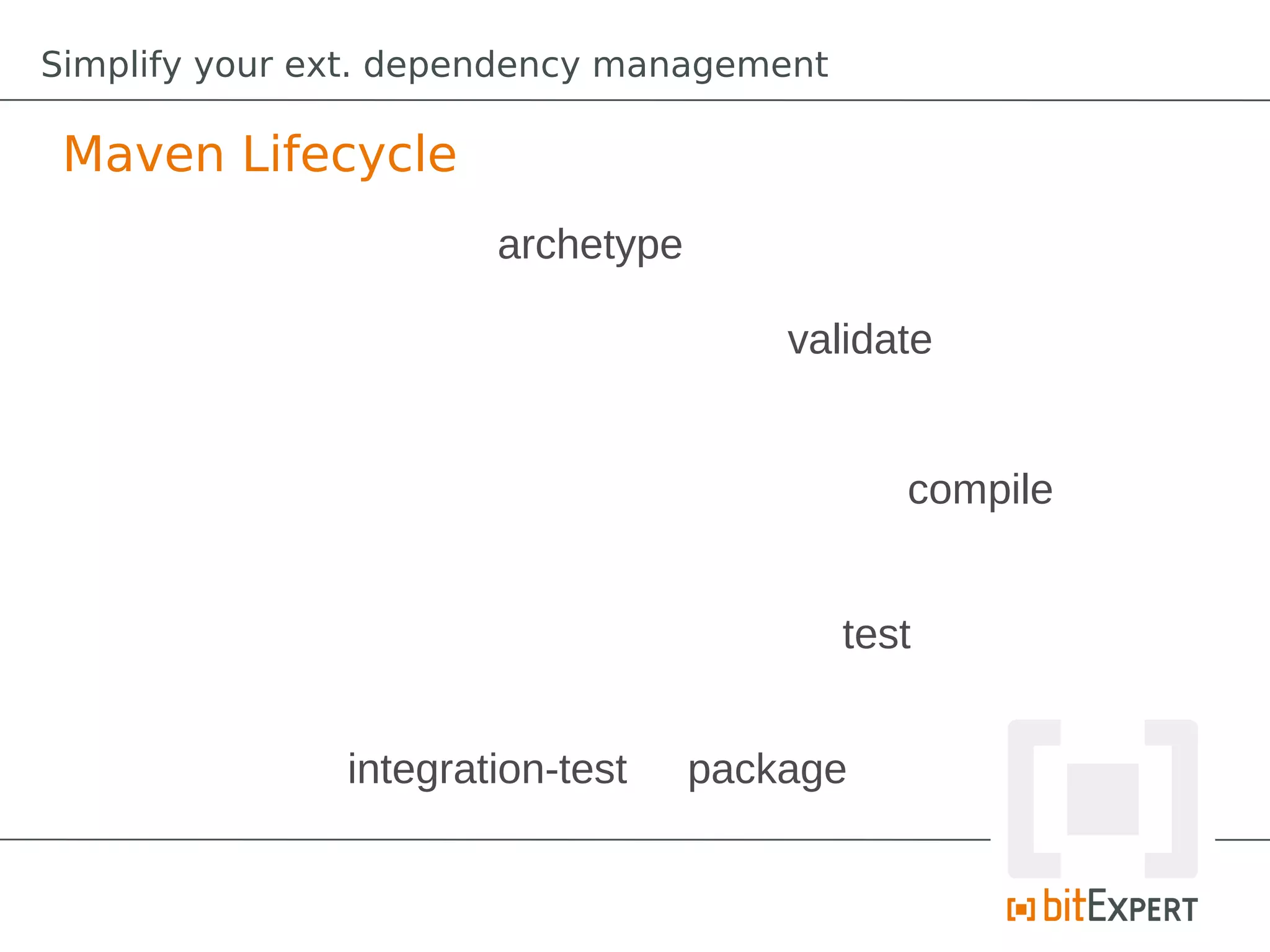 Simplify your ext. dependency management

Maven Lifecycle

archetype

validate

compile

test

integration-test

package

bitEXPERT